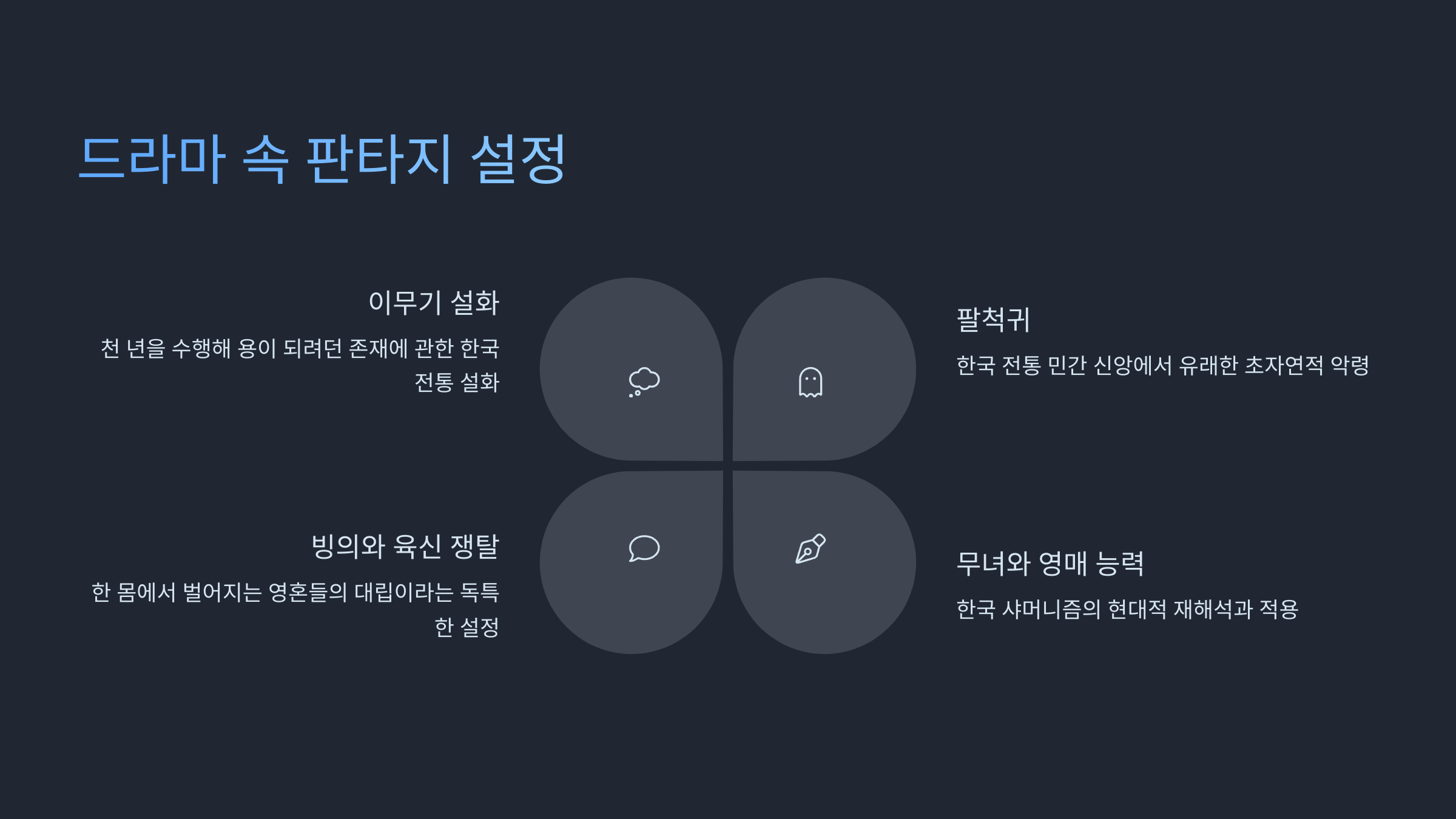 드라마 속 판타지 설정

이무기 설화

천 년을 수행해 용이 되려던 존재에 관한 한국 전통 설화

팔척귀

한국 전통 민간 신앙에서 유래한 초자연적 악령

빙의와 육신 쟁탈

한 몸에서 벌어지는 영혼들의 대립이라는 독특한 설정

무녀와 영매 능력

한국 샤머니즘의 현대적 재해석과 적용